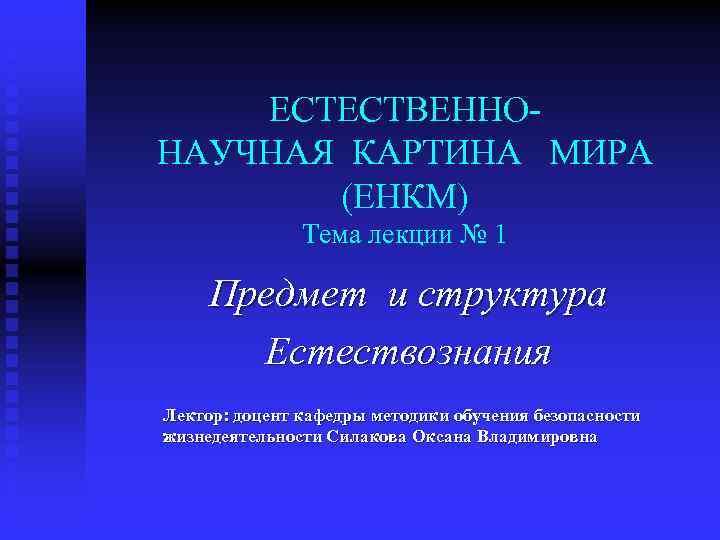 ЕСТЕСТВЕННО-НАУЧНАЯ КАРТИНА МИРА (ЕНКМ)
Тема лекции № 1

Предмет и структура Естествознания

Лектор: доцент кафедры методики обучения безопасности жизнедеятельности Силакова Оксана Владимировна